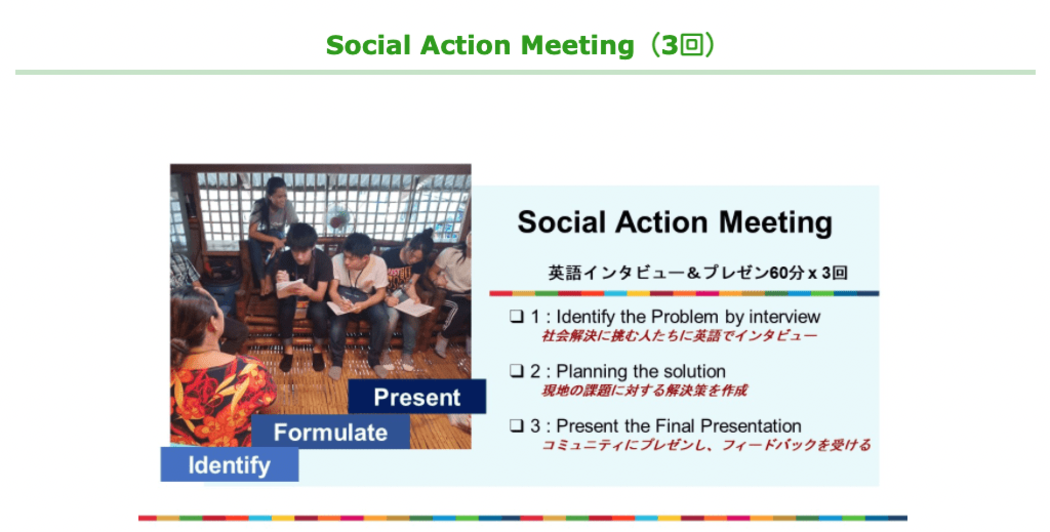 Social Action Meeting（3回）

Present

Formulate

Identify

Social Action Meeting

英語インタビュー＆プレゼン60分 x 3回

❑ 1 : Identify the Problem by interview
社会解決に挑む人たちに英語でインタビュー

❑ 2 : Planning the solution
現地の課題に対する解決策を作成

❑ 3 : Present the Final Presentation
コミュニティにプレゼンし、フィードバックを受ける